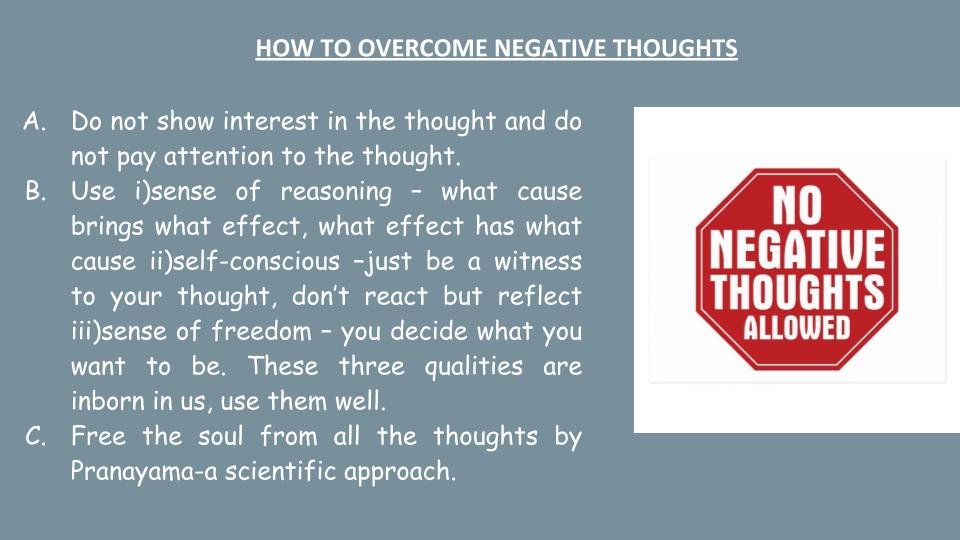 HOW TO OVERCOME NEGATIVE THOUGHTS

A. Do not show interest in the thought and do not pay attention to the thought.
B. Use i)sense of reasoning – what cause brings what effect, what effect has what cause ii)self-conscious –just be a witness to your thought, don't react but reflect iii)sense of freedom – you decide what you want to be. These three qualities are inborn in us, use them well.
C. Free the soul from all the thoughts by Pranayama-a scientific approach.

NO NEGATIVE THOUGHTS ALLOWED